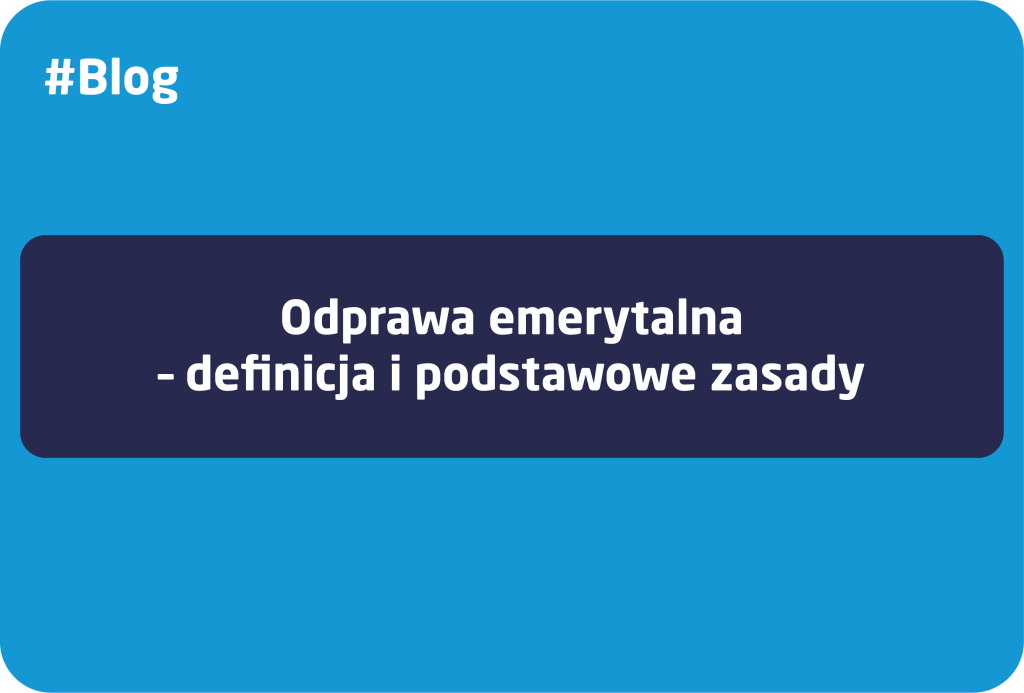 #Blog

Odprawa emerytalna
- definicja i podstawowe zasady